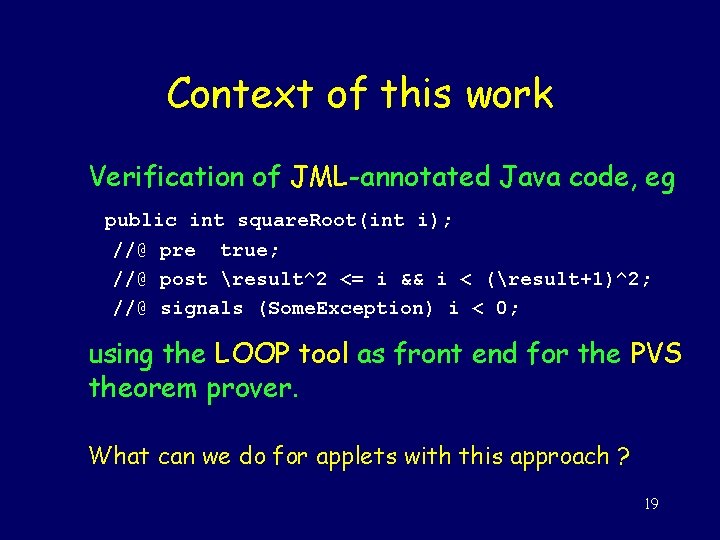 Context of this work

Verification of JML-annotated Java code, eg

public int squareRoot(int i);
//@ pre  true;
//@ post \result^2 <= i && i < (\result+1)^2;
//@ signals (SomeException) i < 0;

using the LOOP tool as front end for the PVS theorem prover.

What can we do for applets with this approach ?

19